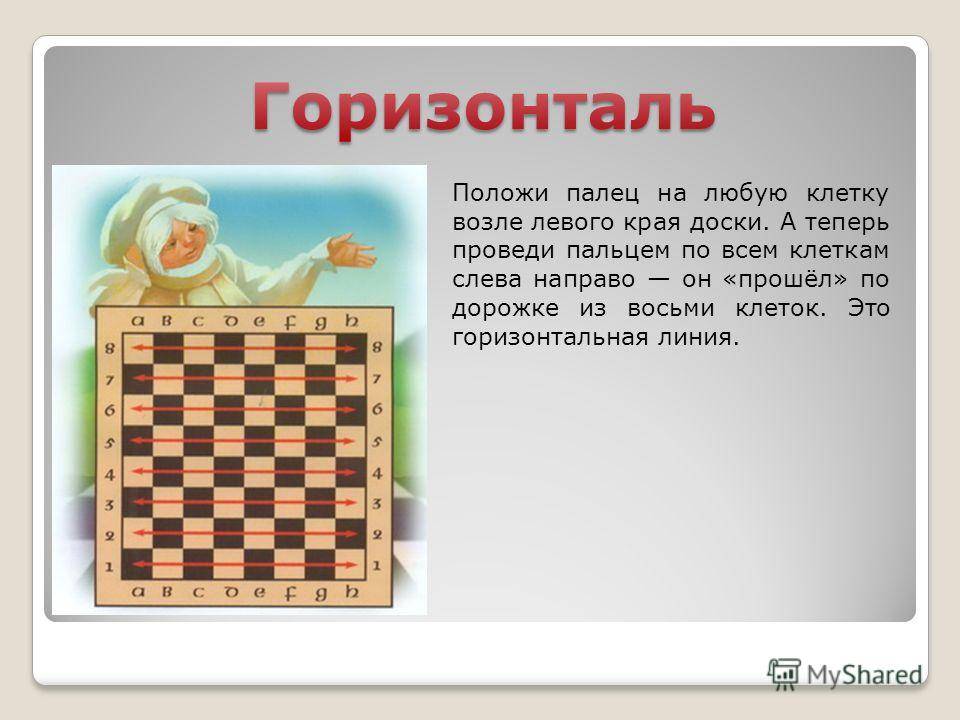 Горизонталь

a b c d e f g h
8 8
7 7
6 6
5 5
4 4
3 3
2 2
1 1
a b c d e f g h

Положи палец на любую клетку возле левого края доски. А теперь проведи пальцем по всем клеткам слева направо — он «прошёл» по дорожке из восьми клеток. Это горизонтальная линия.

MyShared